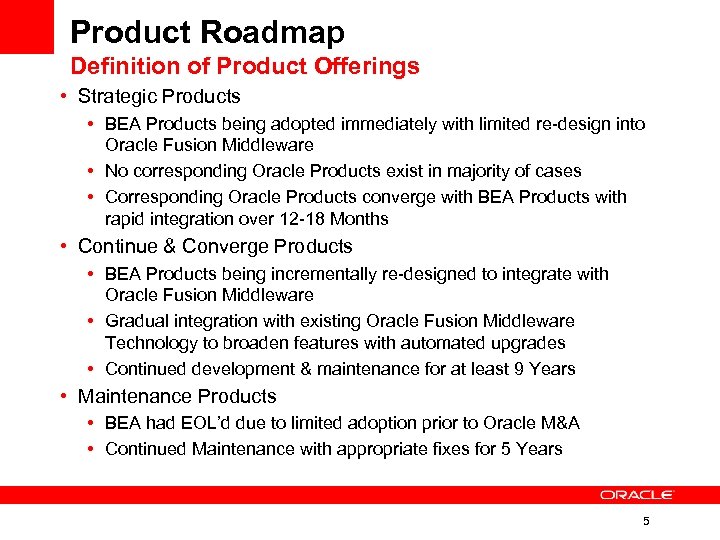 Product Roadmap
Definition of Product Offerings

• Strategic Products
 • BEA Products being adopted immediately with limited re-design into Oracle Fusion Middleware
 • No corresponding Oracle Products exist in majority of cases
 • Corresponding Oracle Products converge with BEA Products with rapid integration over 12-18 Months
• Continue & Converge Products
 • BEA Products being incrementally re-designed to integrate with Oracle Fusion Middleware
 • Gradual integration with existing Oracle Fusion Middleware Technology to broaden features with automated upgrades
 • Continued development & maintenance for at least 9 Years
• Maintenance Products
 • BEA had EOL'd due to limited adoption prior to Oracle M&A
 • Continued Maintenance with appropriate fixes for 5 Years

ORACLE

5